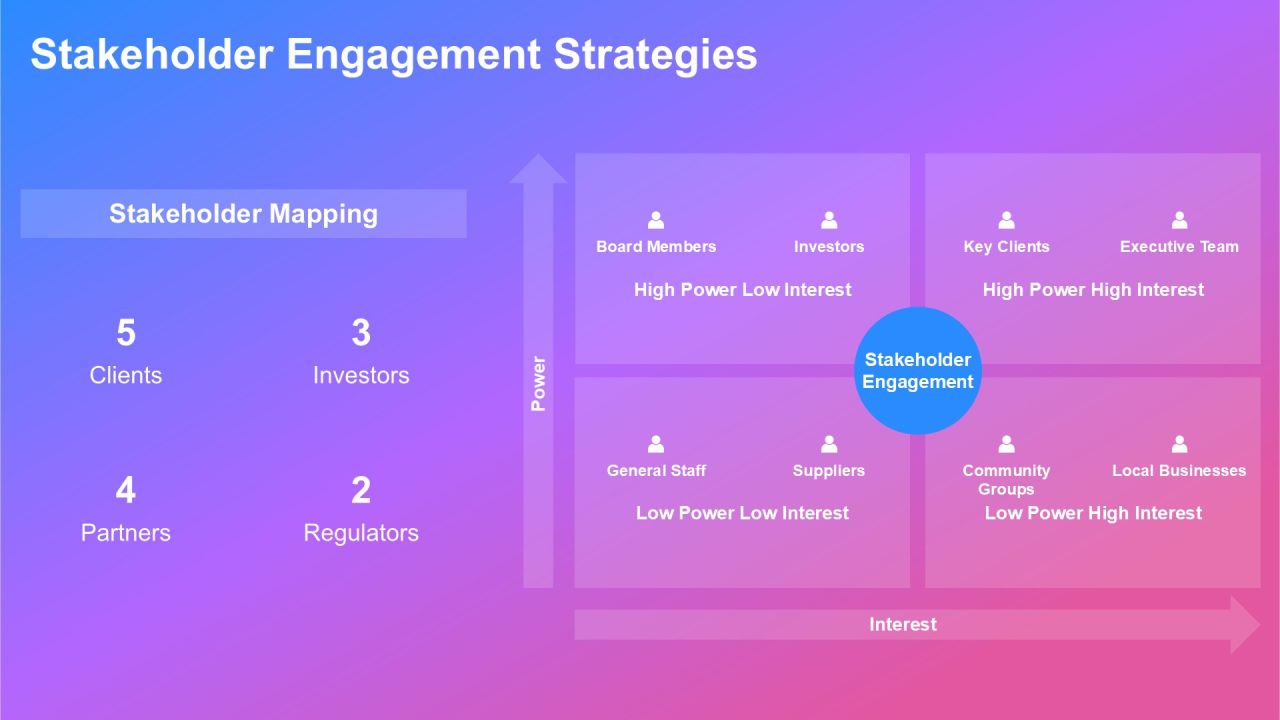 Stakeholder Engagement Strategies

Stakeholder Mapping

5
Clients

3
Investors

4
Partners

2
Regulators

Power

Board Members

Investors

High Power Low Interest

Key Clients

Executive Team

High Power High Interest

Stakeholder Engagement

General Staff

Suppliers

Low Power Low Interest

Community Groups

Local Businesses

Low Power High Interest

Interest